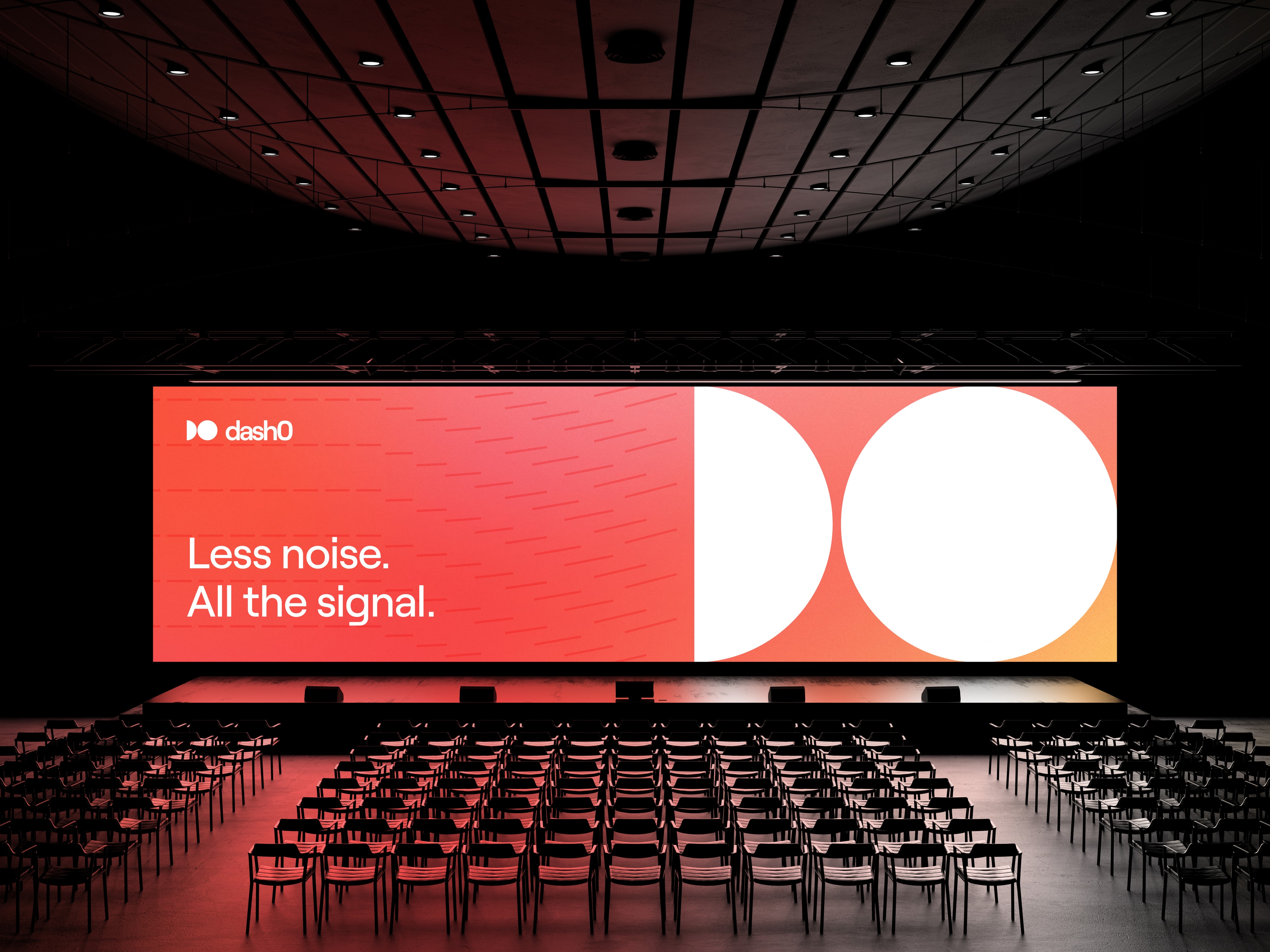 dash0

Less noise.
All the signal.